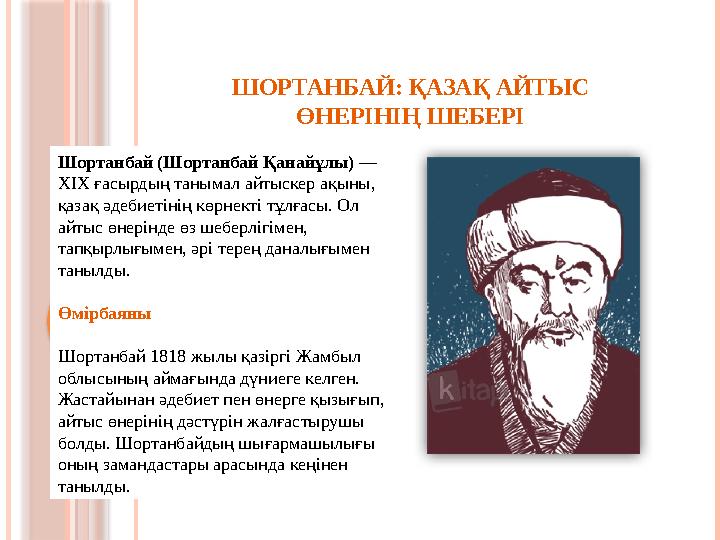 ШОРТАНБАЙ: ҚАЗАҚ АЙТЫС ӨНЕРІНІҢ ШЕБЕРІ

Шортанбай (Шортанбай Қанайұлы) — XIX ғасырдың танымал айтыскер ақыны, қазақ әдебиетінің көрнекті тұлғасы. Ол айтыс өнерінде өз шеберлігімен, тапқырлығымен, әрі терең даналығымен танылды.

Өмірбаяны

Шортанбай 1818 жылы қазіргі Жамбыл облысының аймағында дүниеге келген. Жастайынан әдебиет пен өнерге қызығып, айтыс өнерінің дәстүрін жалғастырушы болды. Шортанбайдың шығармашылығы оның замандастары арасында кеңінен танылды.

kitap